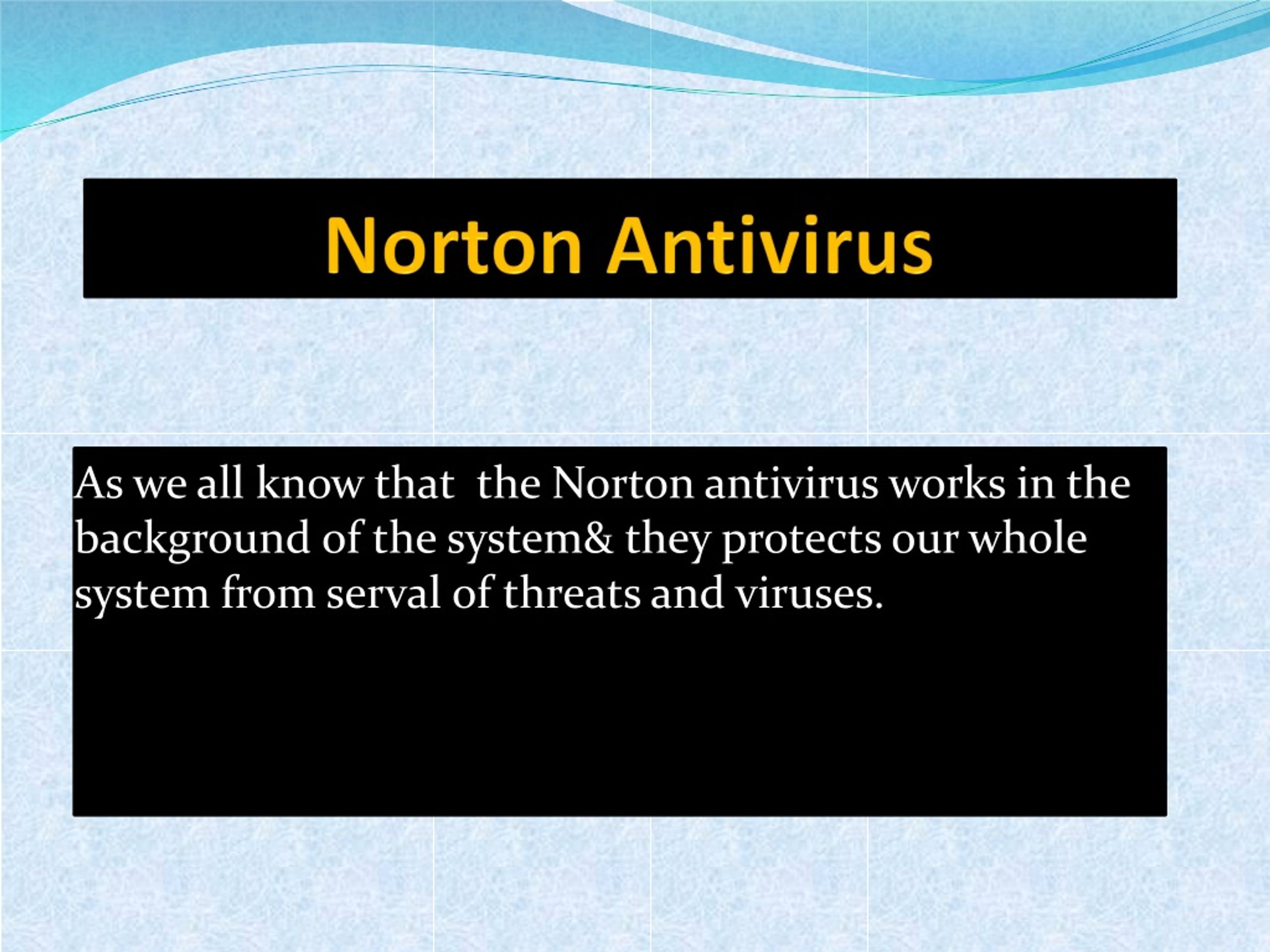 Norton Antivirus

As we all know that  the Norton antivirus works in the background of the system& they protects our whole system from serval of threats and viruses.